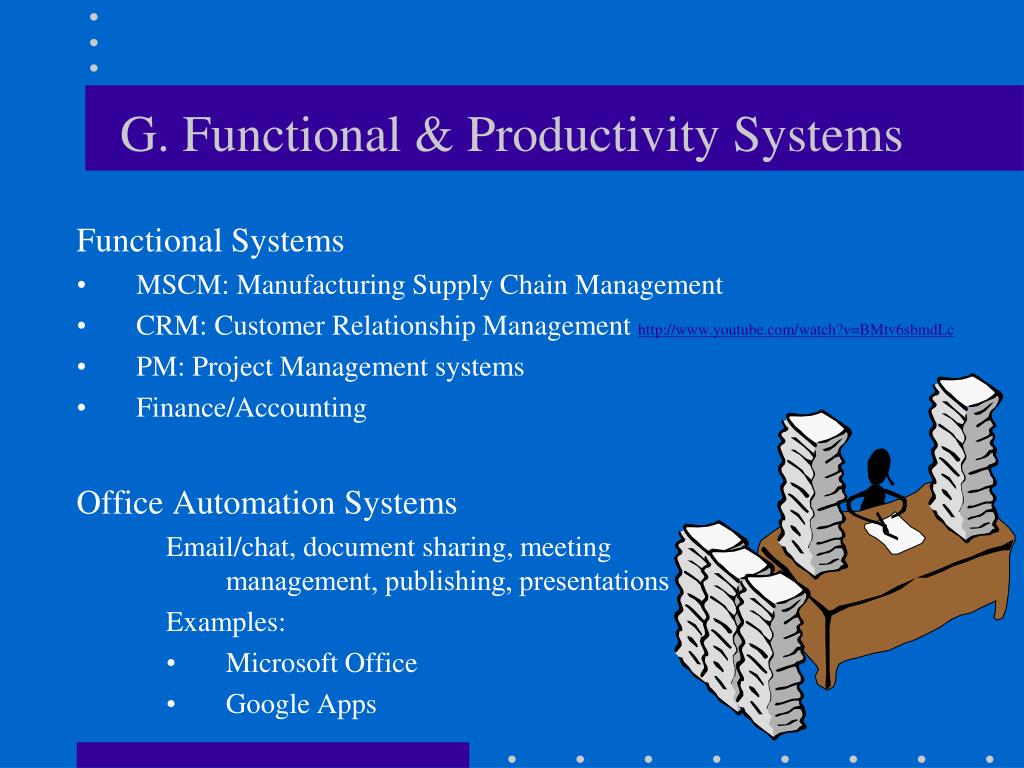 G. Functional & Productivity Systems

Functional Systems
• MSCM: Manufacturing Supply Chain Management
• CRM: Customer Relationship Management http://www.youtube.com/watch?v=BMtv6sbmdLc
• PM: Project Management systems
• Finance/Accounting

Office Automation Systems
Email/chat, document sharing, meeting management, publishing, presentations
Examples:
• Microsoft Office
• Google Apps